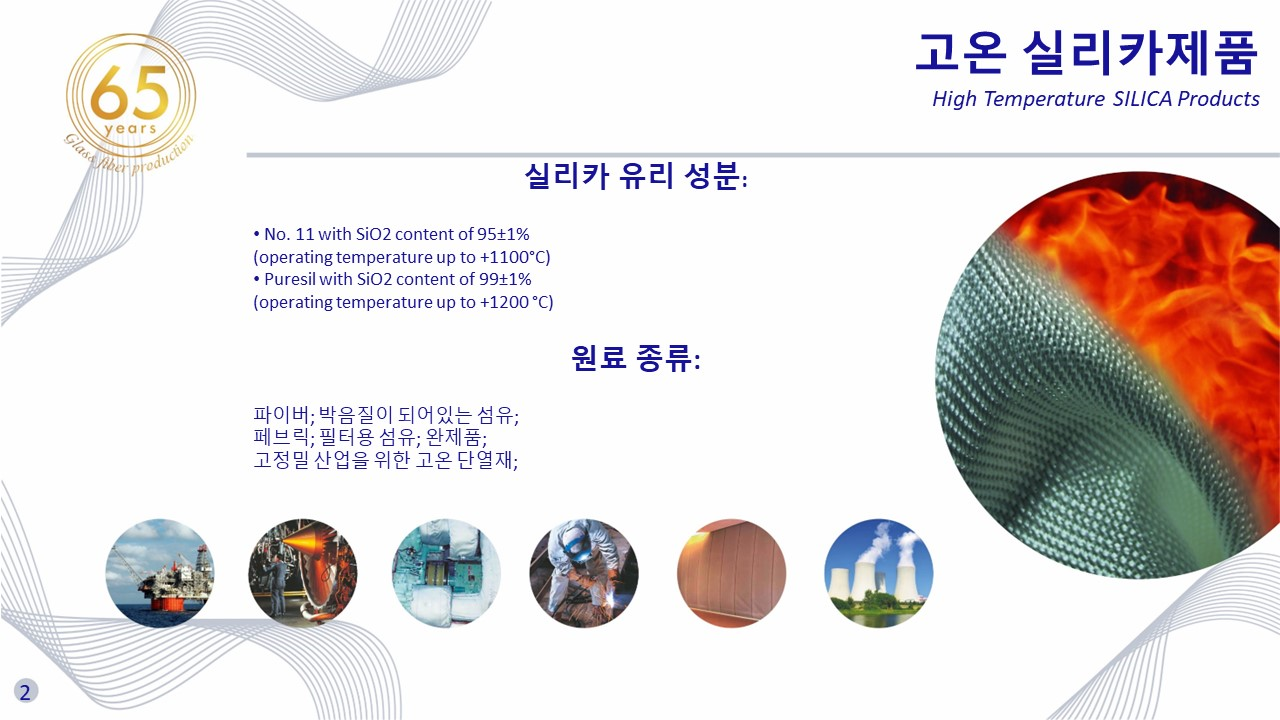 65
years
Glass fiber production

고온 실리카제품
High Temperature SILICA Products

실리카 유리 성분:

• No. 11 with SiO2 content of 95±1%
(operating temperature up to +1100°C)
• Puresil with SiO2 content of 99±1%
(operating temperature up to +1200 °C)

원료 종류:

파이버; 박음질이 되어있는 섬유;
페브릭; 필터용 섬유; 완제품;
고정밀 산업을 위한 고온 단열재;

2